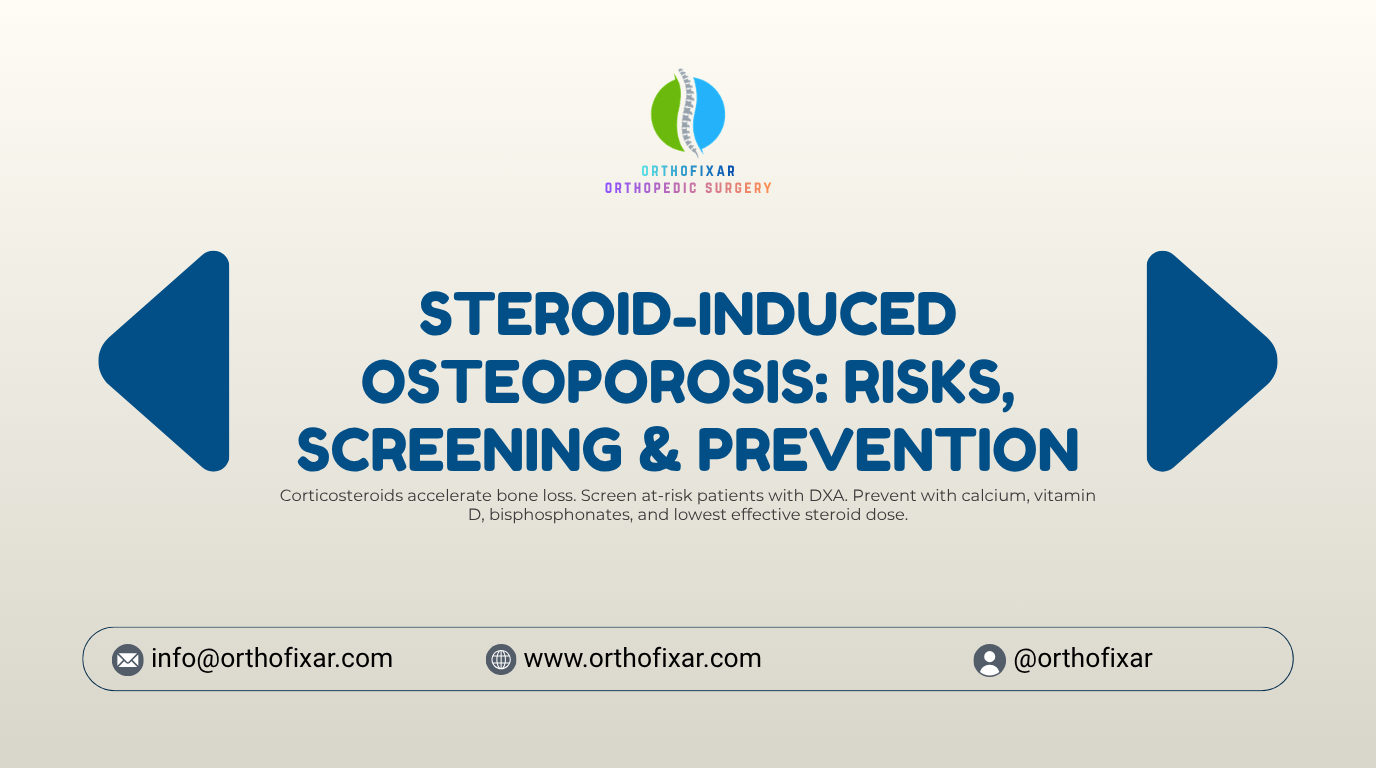 ORTHOFIXAR
ORTHOPEDIC SURGERY

STEROID-INDUCED OSTEOPOROSIS: RISKS, SCREENING & PREVENTION

Corticosteroids accelerate bone loss. Screen at-risk patients with DXA. Prevent with calcium, vitamin D, bisphosphonates, and lowest effective steroid dose.

info@orthofixar.com www.orthofixar.com @orthofixar